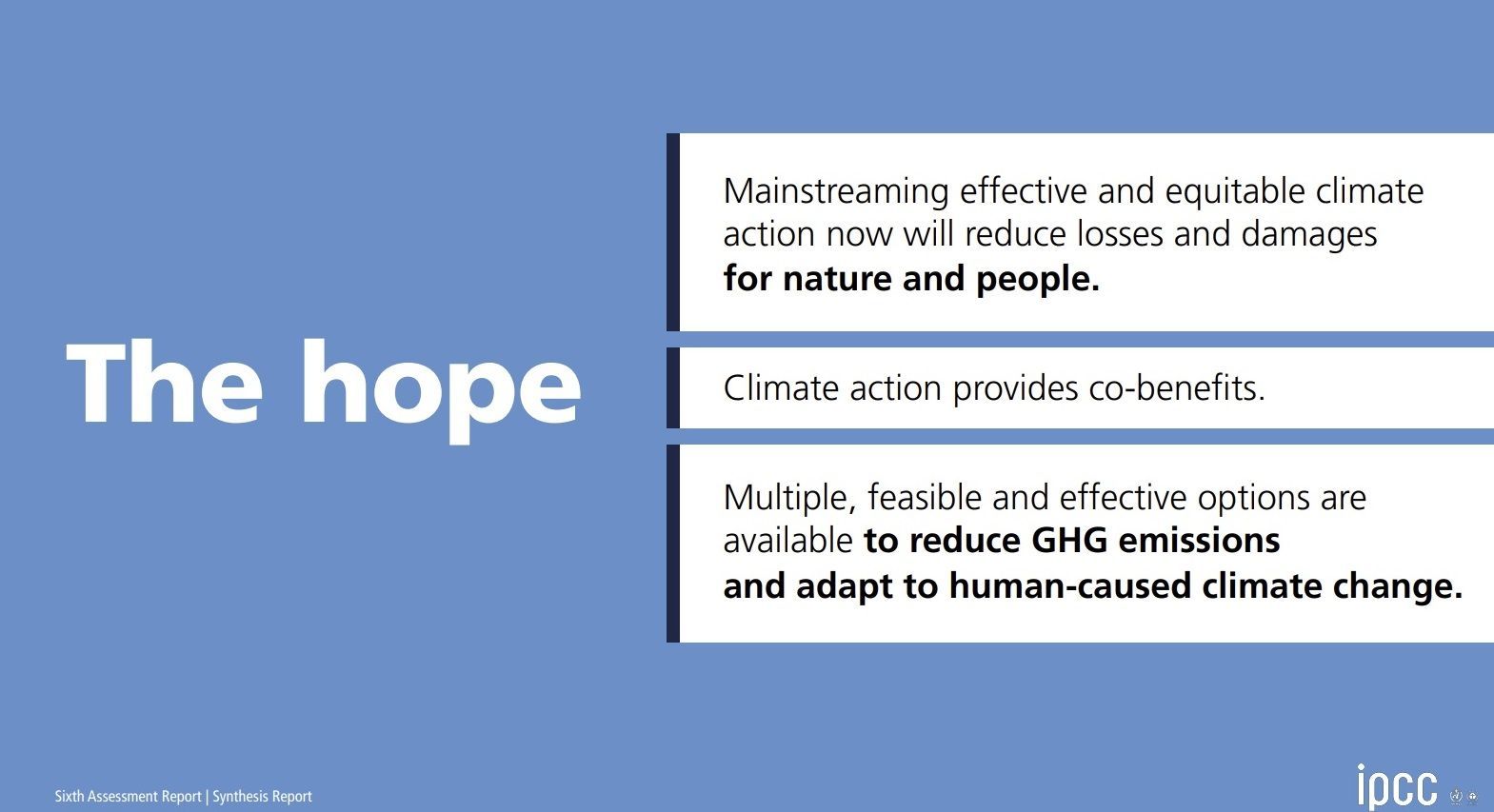 The hope

Mainstreaming effective and equitable climate action now will reduce losses and damages for nature and people.

Climate action provides co-benefits.

Multiple, feasible and effective options are available to reduce GHG emissions and adapt to human-caused climate change.

Sixth Assessment Report | Synthesis Report

ipcc